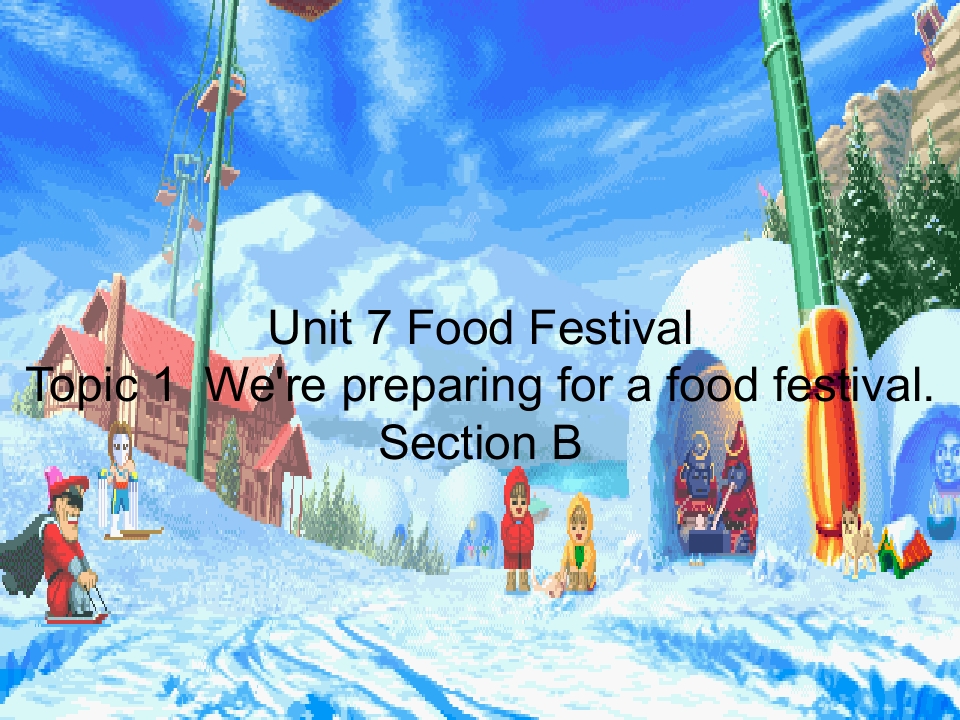 Unit 7 Food Festival
Topic 1 We're preparing for a food festival.
Section B